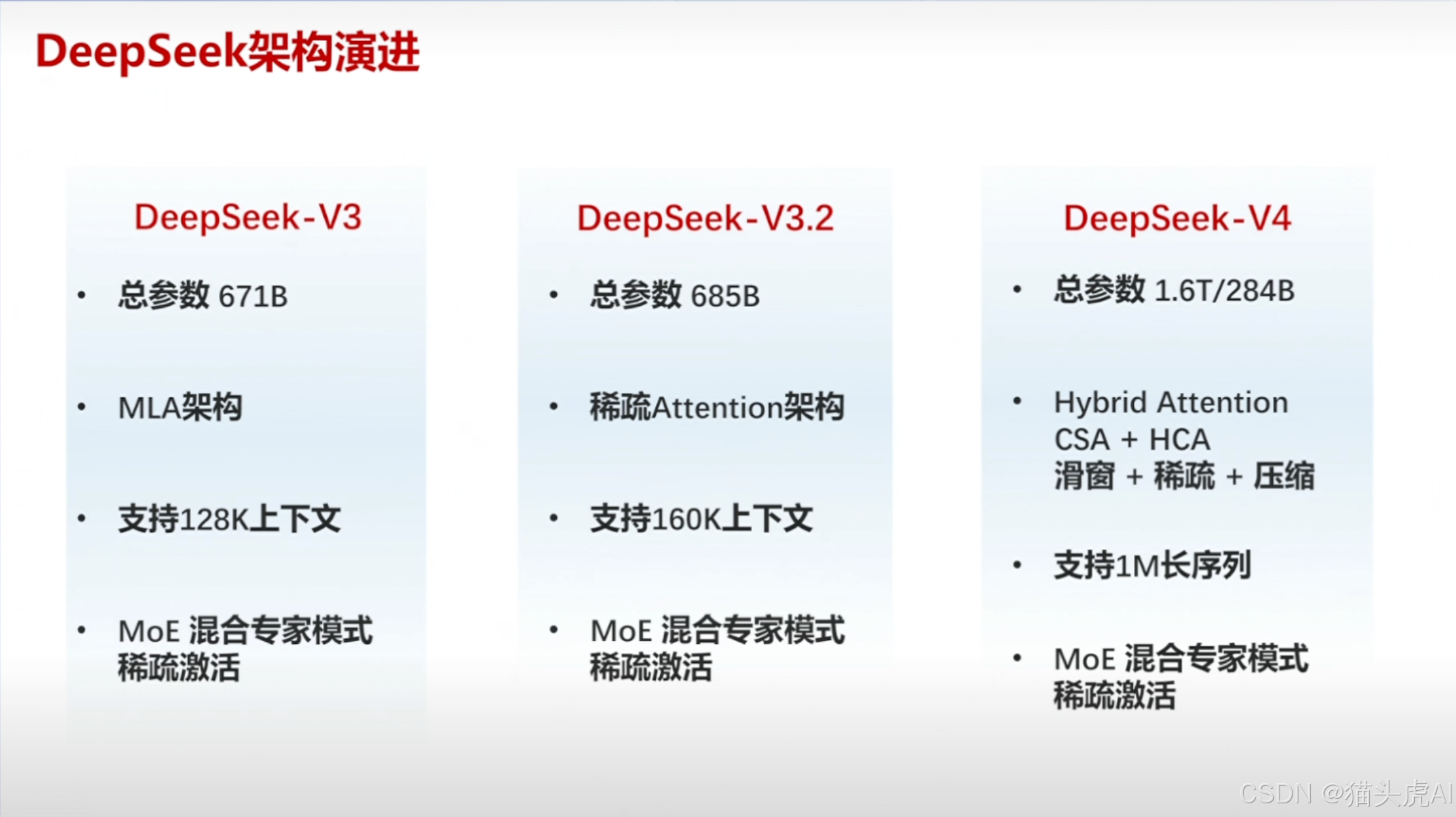 DeepSeek架构演进

DeepSeek-V3

• 总参数 671B

• MLA架构

• 支持128K上下文

• MoE 混合专家模式
稀疏激活

DeepSeek-V3.2

• 总参数 685B

• 稀疏Attention架构

• 支持160K上下文

• MoE 混合专家模式
稀疏激活

DeepSeek-V4

• 总参数 1.6T/284B

• Hybrid Attention
CSA + HCA
滑窗 + 稀疏 + 压缩

• 支持1M长序列

• MoE 混合专家模式
稀疏激活

CSDN @猫头虎AI